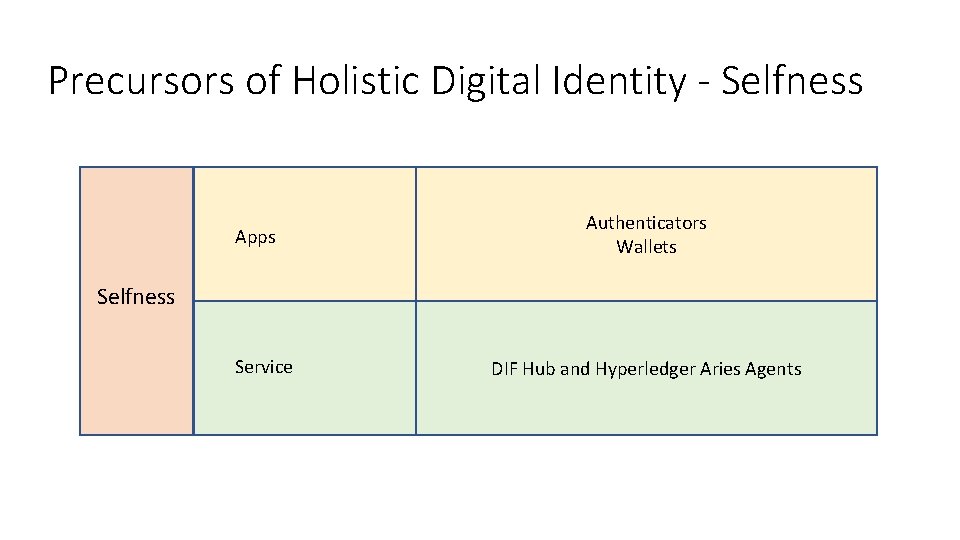 Precursors of Holistic Digital Identity - Selfness

| Selfness | Apps | Authenticators Wallets |
|---|---|---|
| | Service | DIF Hub and Hyperledger Aries Agents |